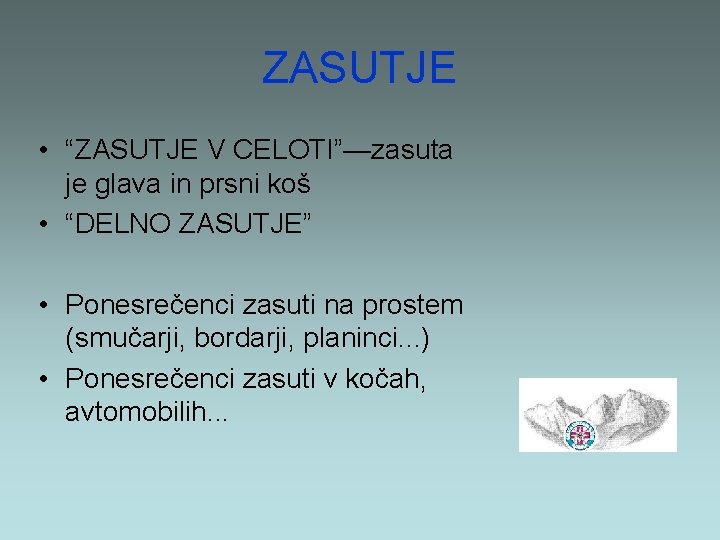 ZASUTJE

• “ZASUTJE V CELOTI”—zasuta je glava in prsni koš
• “DELNO ZASUTJE”

• Ponesrečenci zasuti na prostem (smučarji, bordarji, planinci...)
• Ponesrečenci zasuti v kočah, avtomobilih...